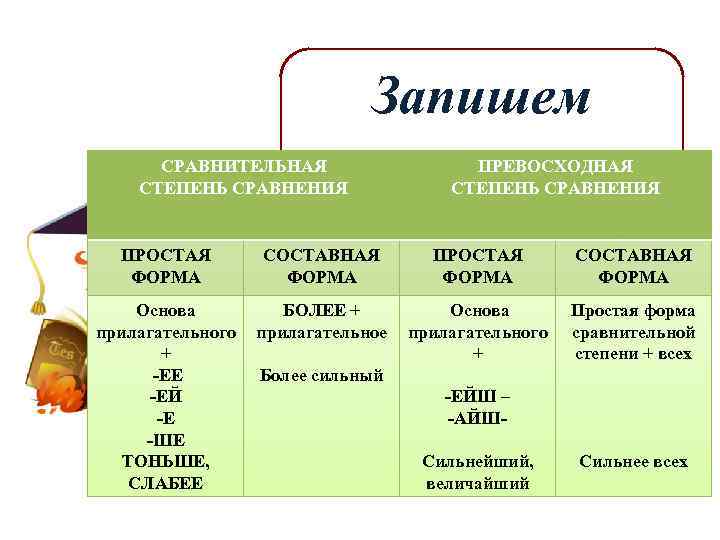 Запишем

| СРАВНИТЕЛЬНАЯ СТЕПЕНЬ СРАВНЕНИЯ | | ПРЕВОСХОДНАЯ СТЕПЕНЬ СРАВНЕНИЯ | |
|---|---|---|---|
| ПРОСТАЯ ФОРМА | СОСТАВНАЯ ФОРМА | ПРОСТАЯ ФОРМА | СОСТАВНАЯ ФОРМА |
| Основа прилагательного + -ЕЕ -ЕЙ -Е -ШЕ ТОНЬШЕ, СЛАБЕЕ | БОЛЕЕ + прилагательное Более сильный | Основа прилагательного + -ЕЙШ – -АЙШ- Сильнейший, величайший | Простая форма сравнительной степени + всех Сильнее всех |